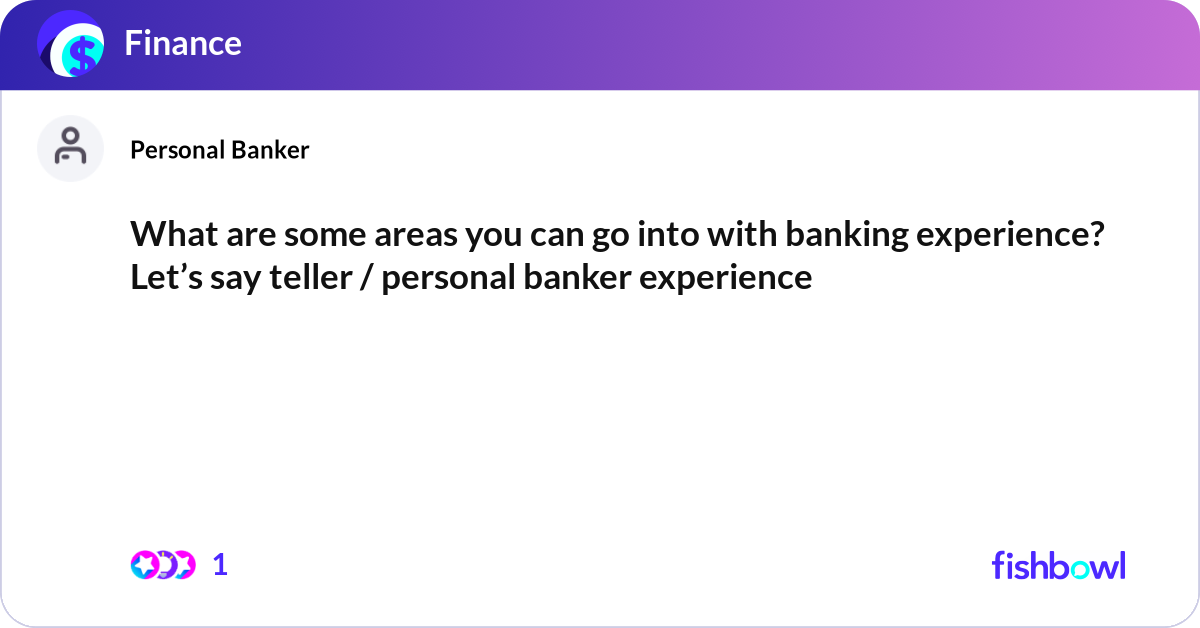 Finance

Personal Banker

What are some areas you can go into with banking experience? Let’s say teller / personal banker experience

1

fishbowl